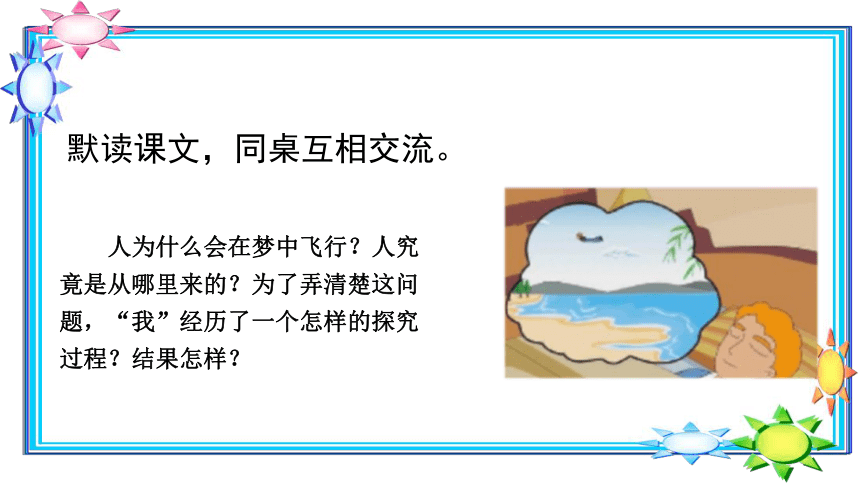 默读课文，同桌互相交流。

人为什么会在梦中飞行？人究竟是从哪里来的？为了弄清楚这问题，“我”经历了一个怎样的探究过程？结果怎样？